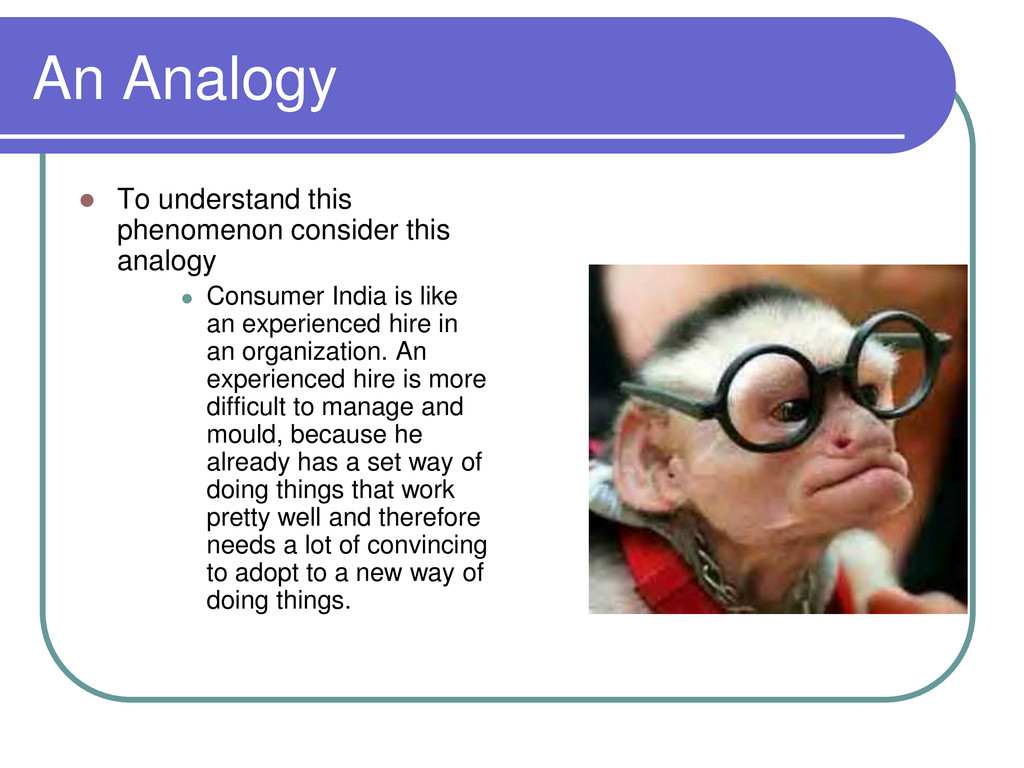 An Analogy

To understand this phenomenon consider this analogy

Consumer India is like an experienced hire in an organization. An experienced hire is more difficult to manage and mould, because he already has a set way of doing things that work pretty well and therefore needs a lot of convincing to adopt to a new way of doing things.